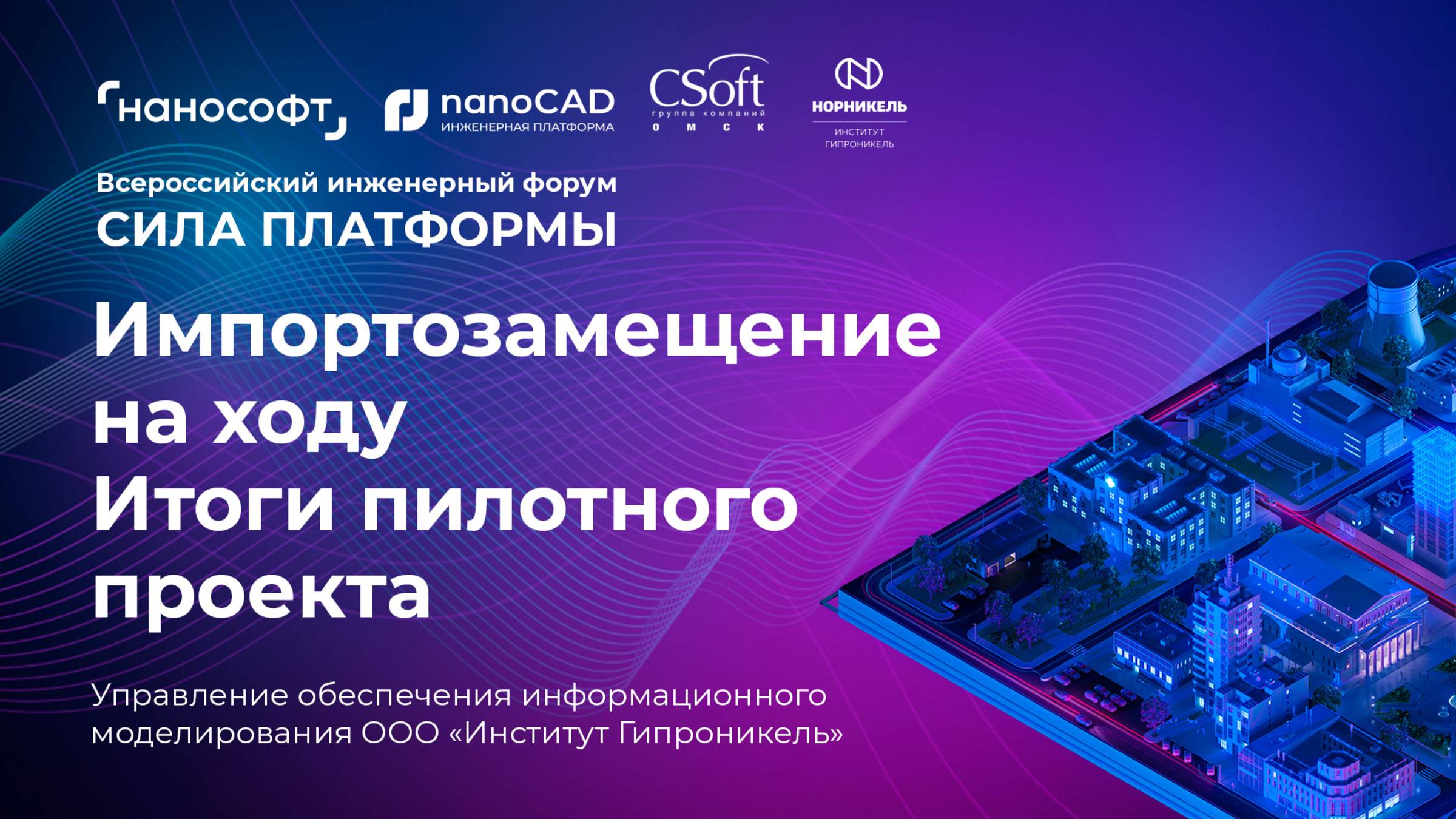 нанософт

nanoCAD
ИНЖЕНЕРНАЯ ПЛАТФОРМА

CSoft
группа компаний
О М С К

НОРНИКЕЛЬ
ИНСТИТУТ ГИПРОНИКЕЛЬ

Всероссийский инженерный форум
СИЛА ПЛАТФОРМЫ

Импортозамещение на ходу
Итоги пилотного проекта

Управление обеспечения информационного моделирования ООО «Институт Гипроникель»